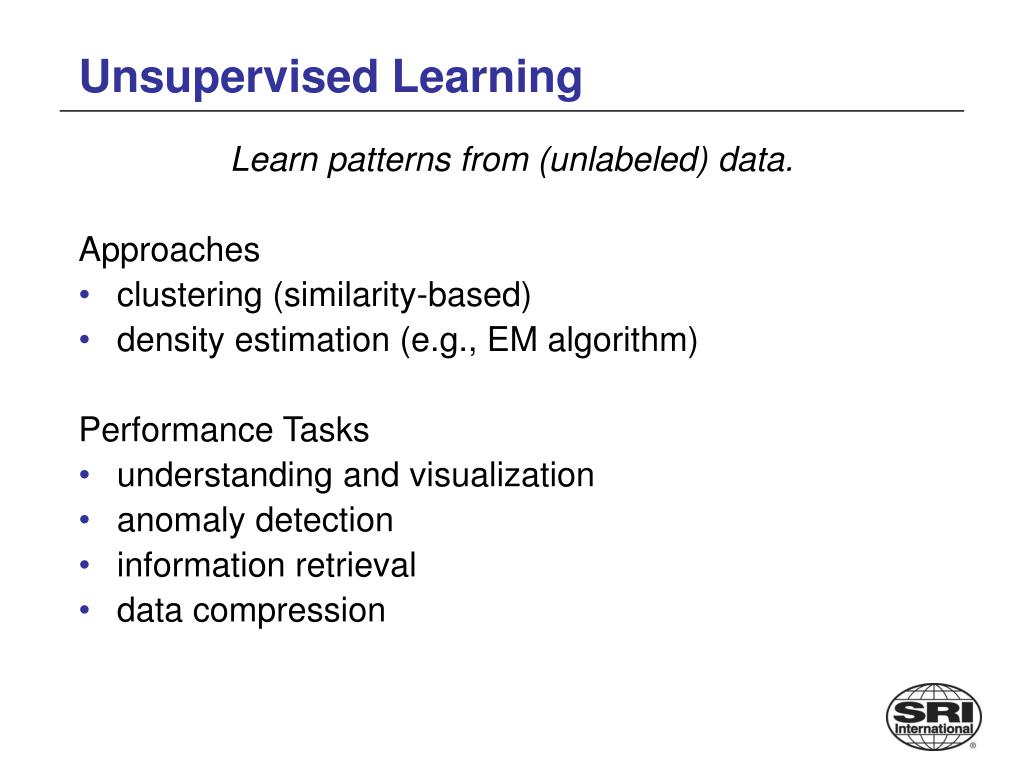 Unsupervised Learning

Learn patterns from (unlabeled) data.

Approaches
• clustering (similarity-based)
• density estimation (e.g., EM algorithm)

Performance Tasks
• understanding and visualization
• anomaly detection
• information retrieval
• data compression

SRI International ®